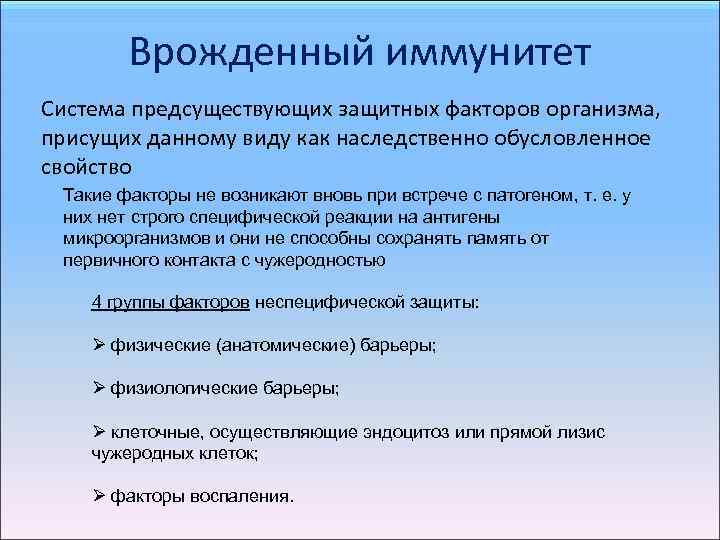 Врожденный иммунитет

Система предсуществующих защитных факторов организма, присущих данному виду как наследственно обусловленное свойство

Такие факторы не возникают вновь при встрече с патогеном, т. е. у них нет строго специфической реакции на антигены микроорганизмов и они не способны сохранять память от первичного контакта с чужеродностью

4 группы факторов неспецифической защиты:

➢ физические (анатомические) барьеры;

➢ физиологические барьеры;

➢ клеточные, осуществляющие эндоцитоз или прямой лизис чужеродных клеток;

➢ факторы воспаления.